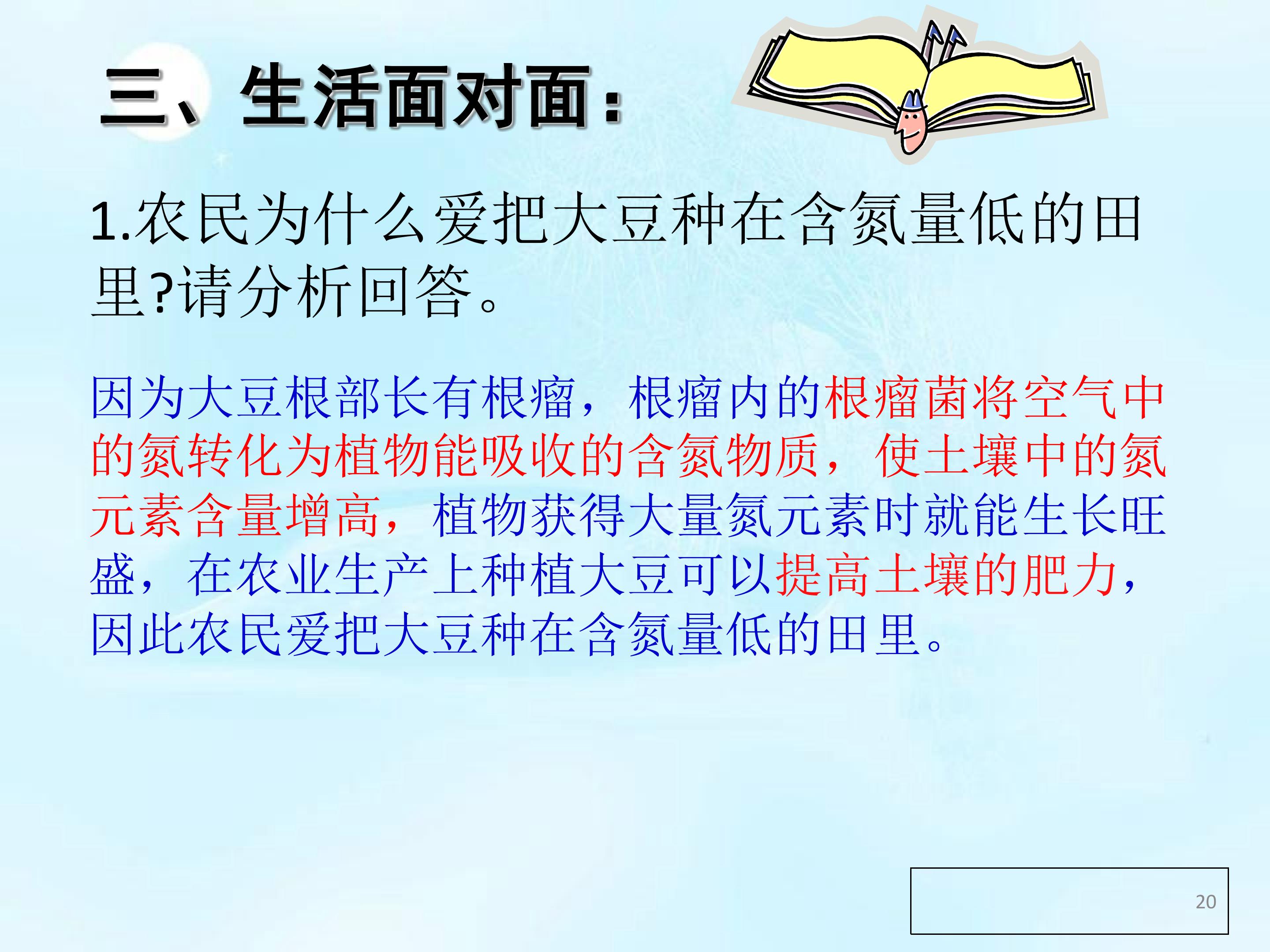 三、生活面对面：

1.农民为什么爱把大豆种在含氮量低的田里?请分析回答。

因为大豆根部长有根瘤，根瘤内的根瘤菌将空气中的氮转化为植物能吸收的含氮物质，使土壤中的氮元素含量增高，植物获得大量氮元素时就能生长旺盛，在农业生产上种植大豆可以提高土壤的肥力，因此农民爱把大豆种在含氮量低的田里。

20